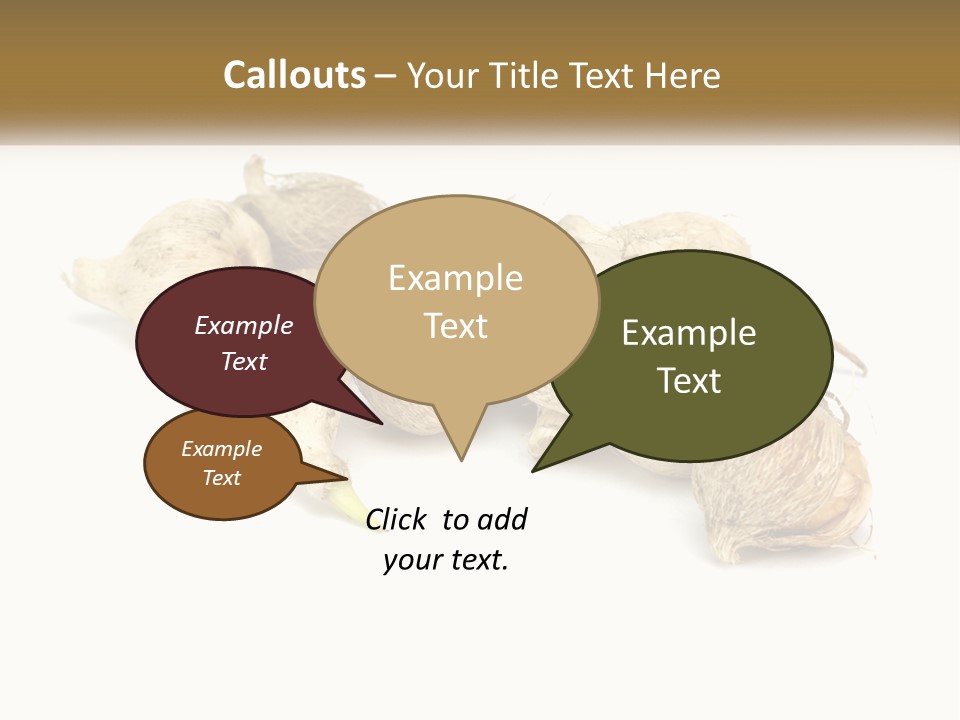 Callouts – Your Title Text Here

Example Text

Example Text

Example Text

Example Text

Click to add your text.